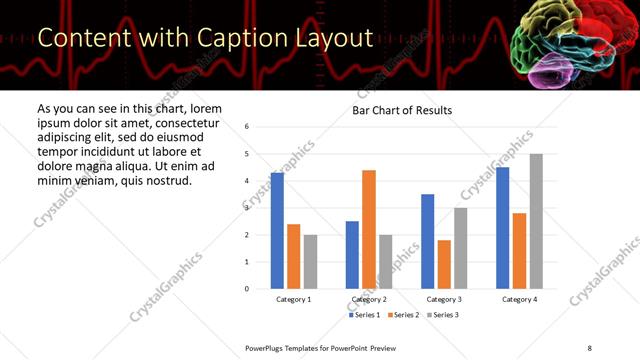 Content with Caption Layout

As you can see in this chart, lorem ipsum dolor sit amet, consectetur adipiscing elit, sed do eiusmod tempor incididunt ut labore et dolore magna aliqua. Ut enim ad minim veniam, quis nostrud.

Bar Chart of Results

6
5
4
3
2
1
0

Category 1
Category 2
Category 3
Category 4

Series 1 Series 2 Series 3

CrystalGraphics
CrystalGraphics
CrystalGraphics
CrystalGraphics
CrystalGraphics
CrystalGraphics
CrystalGraphics
CrystalGraphics
CrystalGraphics

PowerPlugs Templates for PowerPoint Preview
8